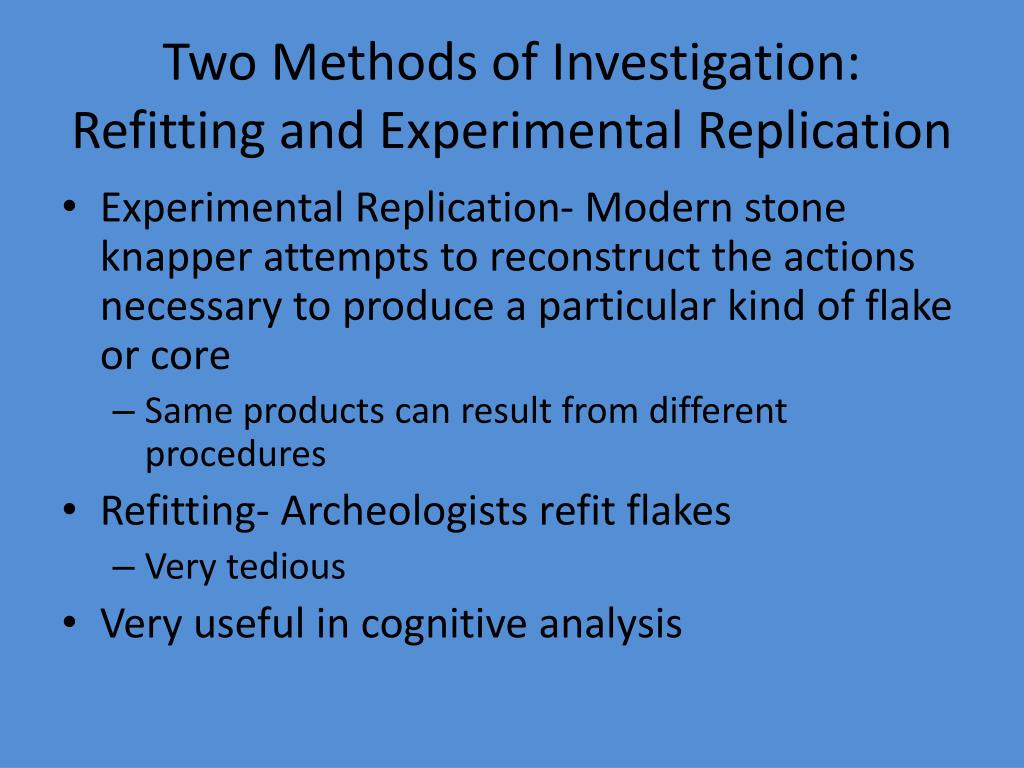 Two Methods of Investigation: Refitting and Experimental Replication

• Experimental Replication- Modern stone knapper attempts to reconstruct the actions necessary to produce a particular kind of flake or core
– Same products can result from different procedures
• Refitting- Archeologists refit flakes
– Very tedious
• Very useful in cognitive analysis